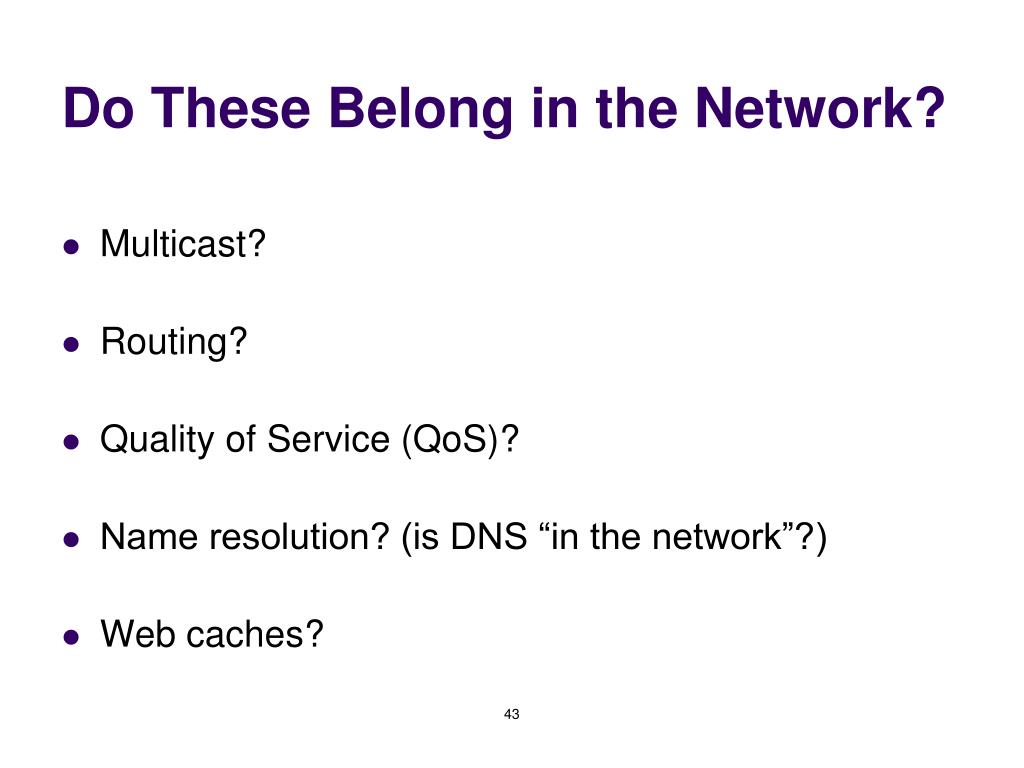 Do These Belong in the Network?

- Multicast?
- Routing?
- Quality of Service (QoS)?
- Name resolution? (is DNS “in the network”?)
- Web caches?

43